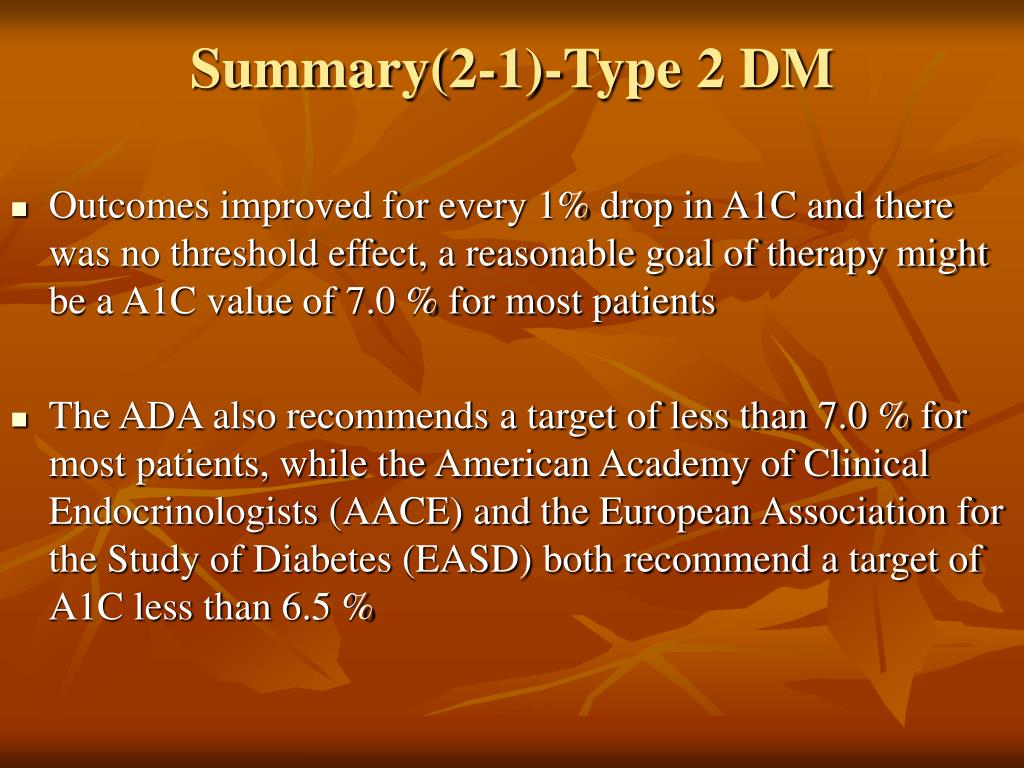 Summary(2-1)-Type 2 DM

▪ Outcomes improved for every 1% drop in A1C and there was no threshold effect, a reasonable goal of therapy might be a A1C value of 7.0 % for most patients

▪ The ADA also recommends a target of less than 7.0 % for most patients, while the American Academy of Clinical Endocrinologists (AACE) and the European Association for the Study of Diabetes (EASD) both recommend a target of A1C less than 6.5 %